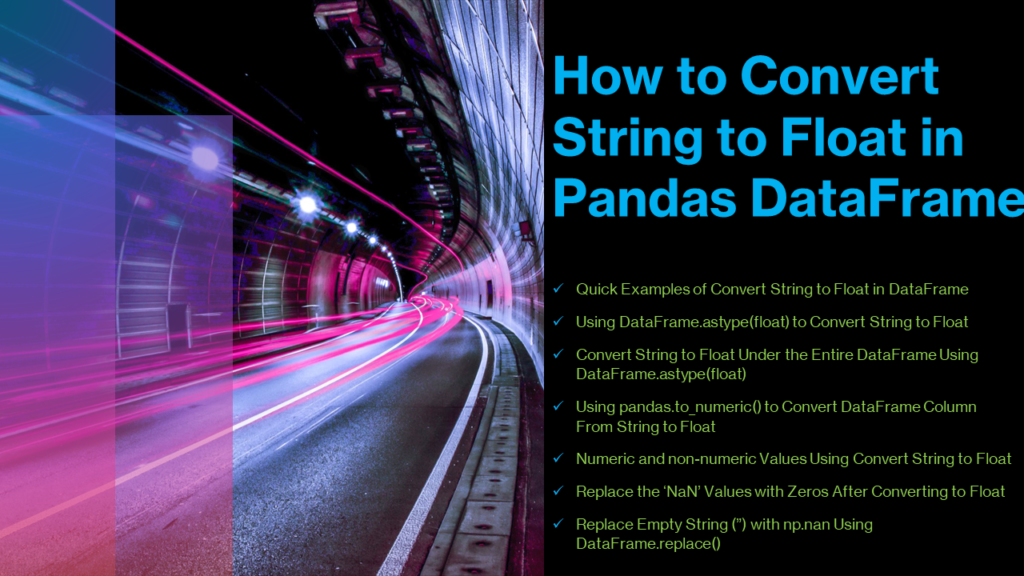 How to Convert String to Float in Pandas DataFrame

✓ Quick Examples of Convert String to Float in DataFrame

✓ Using DataFrame.astype(float) to Convert String to Float

✓ Convert String to Float Under the Entire DataFrame Using DataFrame.astype(float)

✓ Using pandas.to_numeric() to Convert DataFrame Column From String to Float

✓ Numeric and non-numeric Values Using Convert String to Float

✓ Replace the 'NaN' Values with Zeros After Converting to Float

✓ Replace Empty String (") with np.nan Using DataFrame.replace()